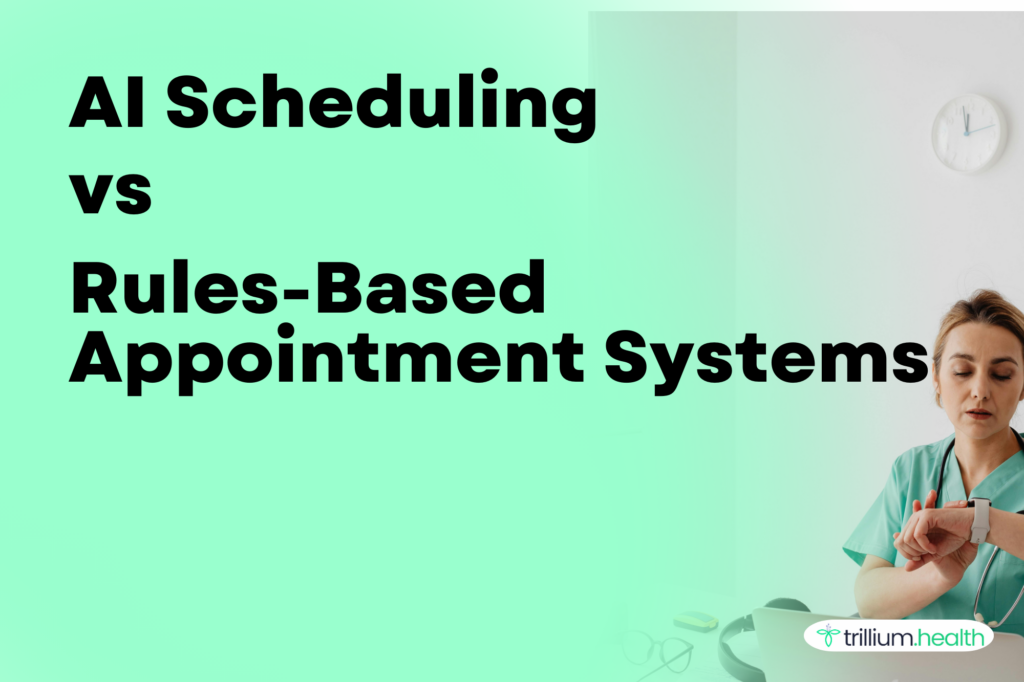 AI Scheduling
vs
Rules-Based Appointment Systems

trillium.health